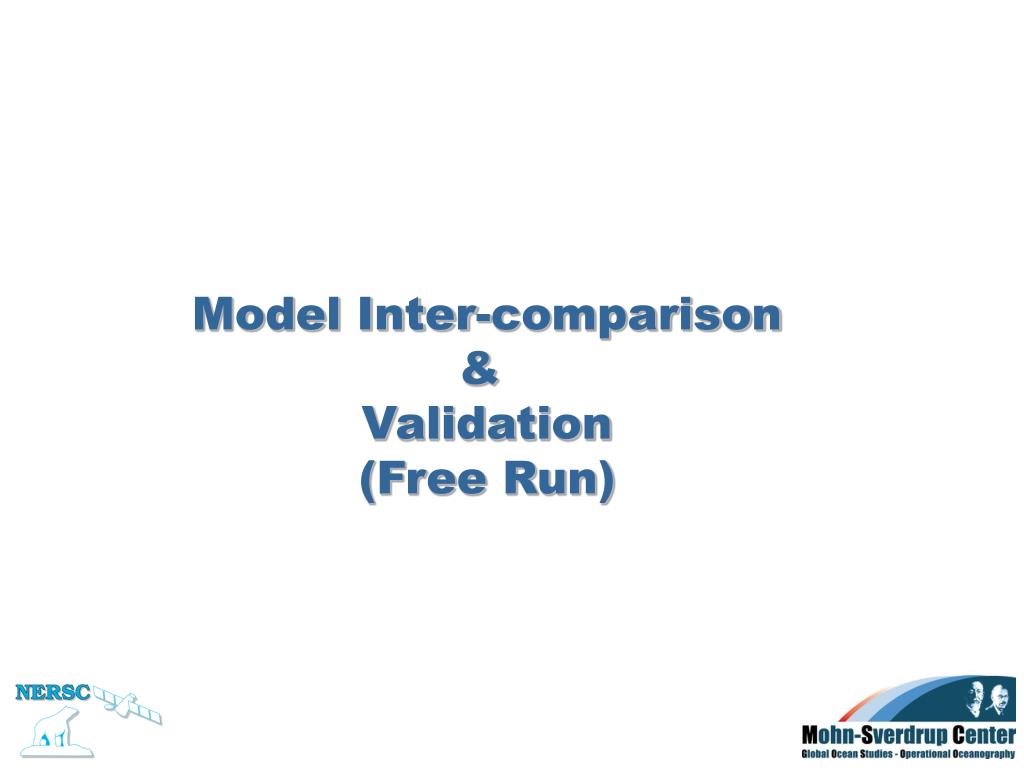 Model Inter-comparison
&
Validation
(Free Run)

NERSC

Mohn-Sverdrup Center
Global Ocean Studies - Operational Oceanography